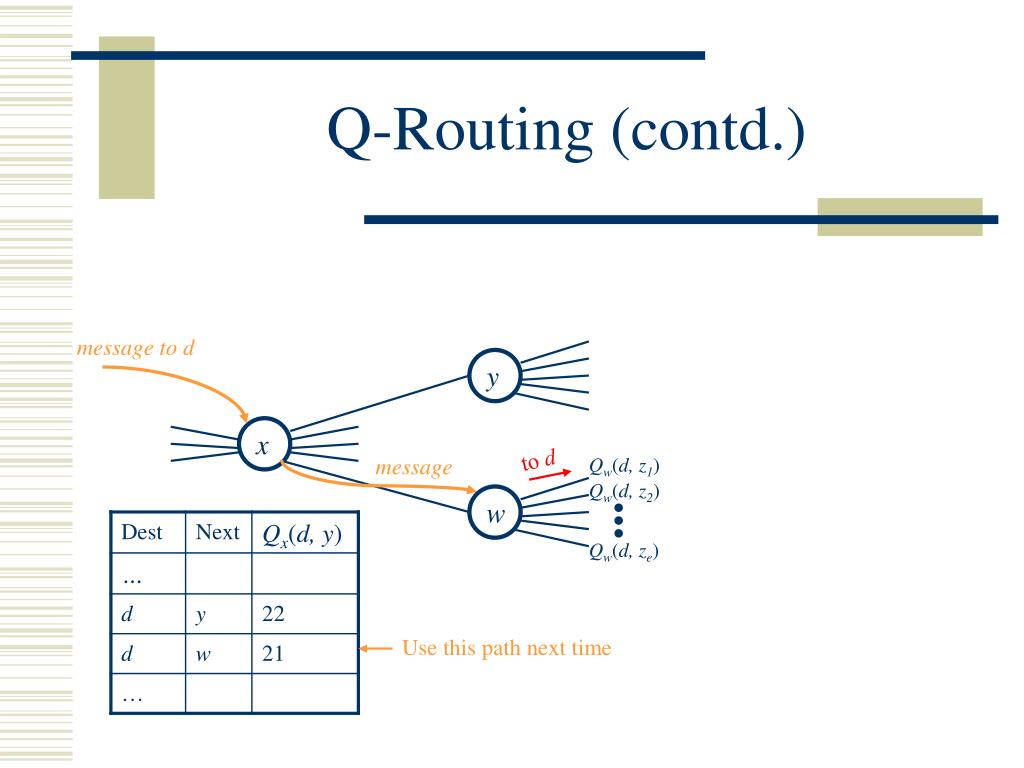 Q-Routing (contd.)

message to d

y

x

message

to d

w

$Q_w(d, z_1)$

$Q_w(d, z_2)$

$Q_w(d, z_e)$

| Dest | Next | $Q_x(d, y)$ |
|---|---|---|
| … | | |
| d | y | 22 |
| d | w | 21 |
| … | | |

Use this path next time